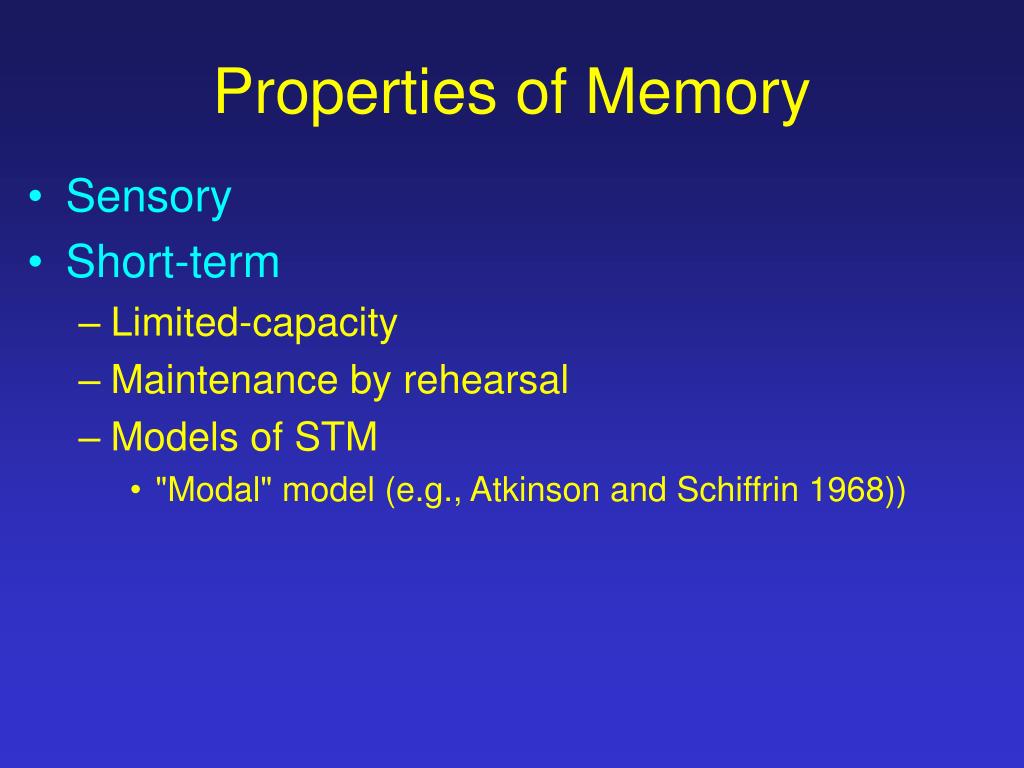 Properties of Memory

• Sensory
• Short-term
– Limited-capacity
– Maintenance by rehearsal
– Models of STM
• "Modal" model (e.g., Atkinson and Schiffrin 1968))